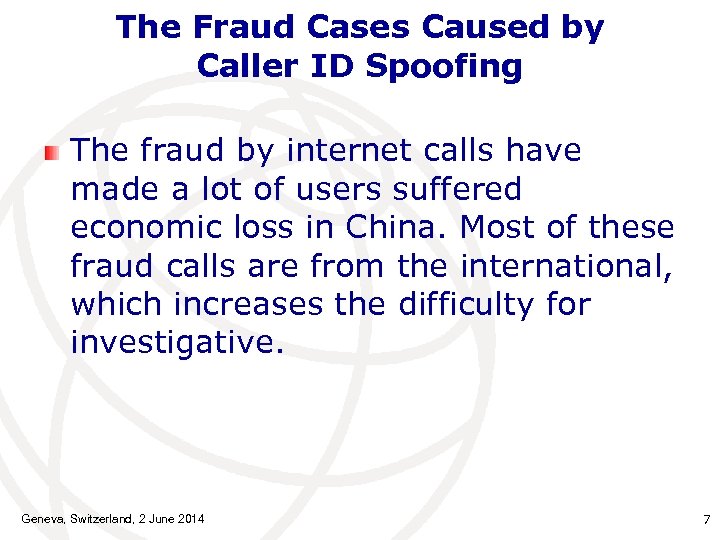 The Fraud Cases Caused by Caller ID Spoofing

The fraud by internet calls have made a lot of users suffered economic loss in China. Most of these fraud calls are from the international, which increases the difficulty for investigative.

Geneva, Switzerland, 2 June 2014

7